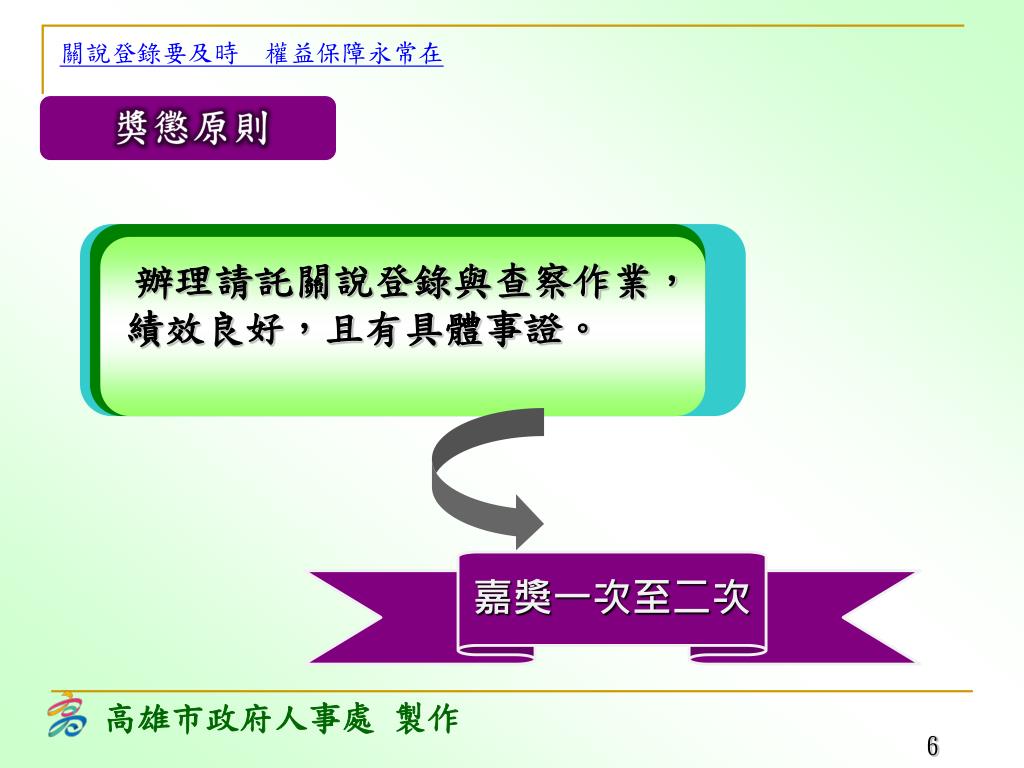 關說登錄要及時　權益保障永常在

獎懲原則

辦理請託關說登錄與查察作業，績效良好，且有具體事證。

嘉獎一次至二次

高雄市政府人事處 製作

6